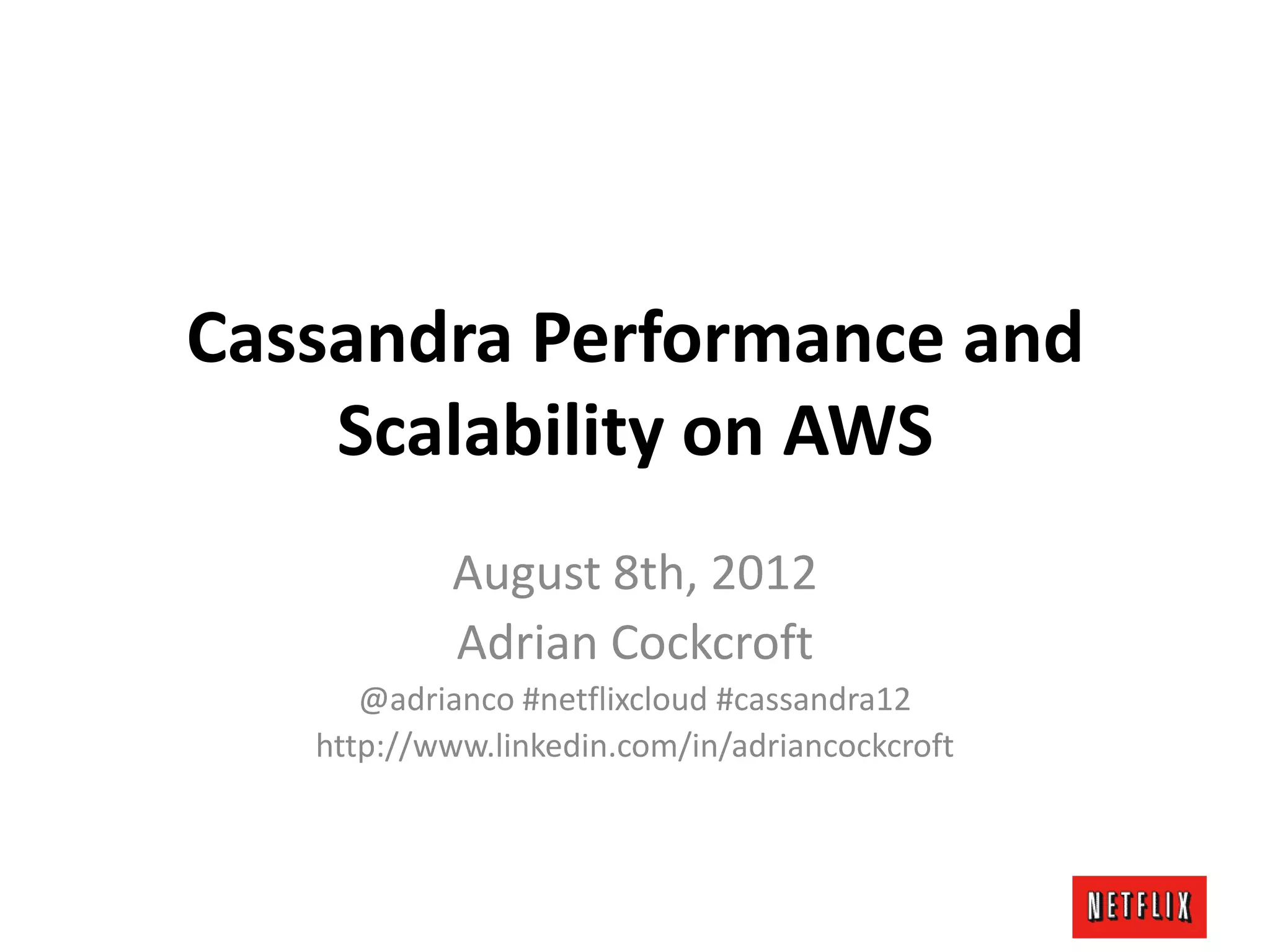 Cassandra Performance and Scalability on AWS

August 8th, 2012

Adrian Cockcroft

@adrianco #netflixcloud #cassandra12

http://www.linkedin.com/in/adriancockcroft

NETFLIX